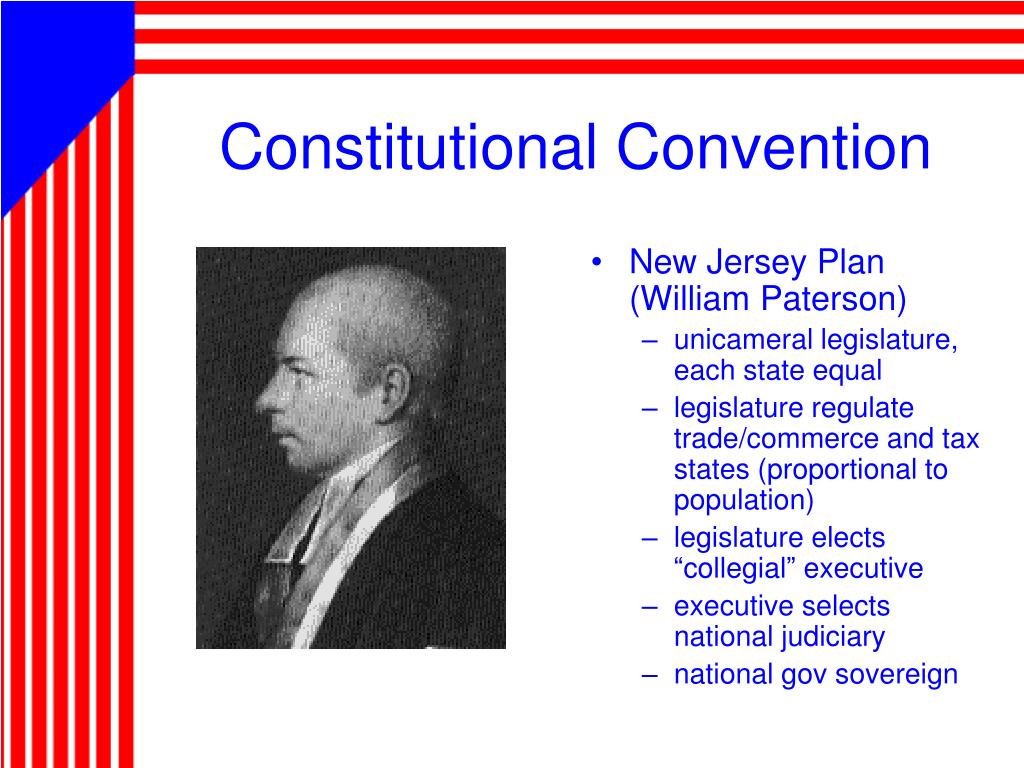 Constitutional Convention

• New Jersey Plan (William Paterson)
– unicameral legislature, each state equal
– legislature regulate trade/commerce and tax states (proportional to population)
– legislature elects “collegial” executive
– executive selects national judiciary
– national gov sovereign